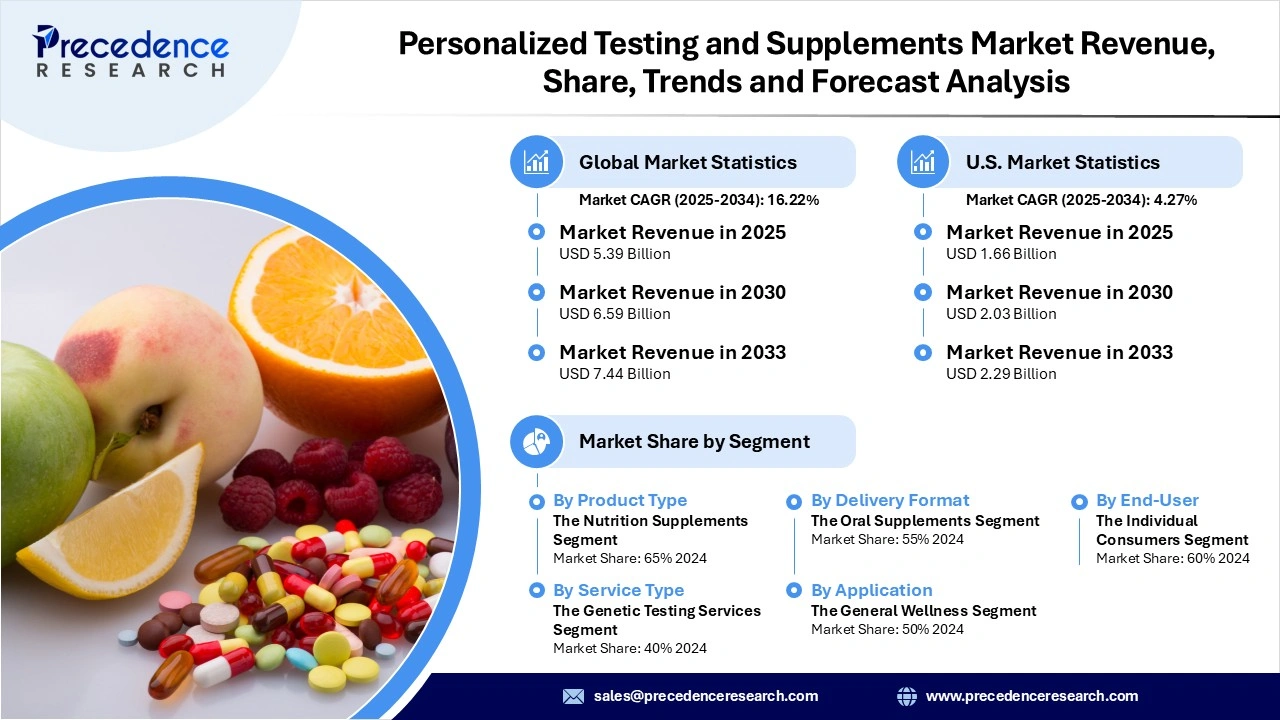 Precedence RESEARCH

Personalized Testing and Supplements Market Revenue, Share, Trends and Forecast Analysis

Global Market Statistics
Market CAGR (2025-2034): 16.22%

Market Revenue in 2025
USD 5.39 Billion

Market Revenue in 2030
USD 6.59 Billion

Market Revenue in 2033
USD 7.44 Billion

U.S. Market Statistics
Market CAGR (2025-2034): 4.27%

Market Revenue in 2025
USD 1.66 Billion

Market Revenue in 2030
USD 2.03 Billion

Market Revenue in 2033
USD 2.29 Billion

Market Share by Segment

By Product Type
The Nutrition Supplements Segment
Market Share: 65% 2024

By Service Type
The Genetic Testing Services Segment
Market Share: 40% 2024

By Delivery Format
The Oral Supplements Segment
Market Share: 55% 2024

By Application
The General Wellness Segment
Market Share: 50% 2024

By End-User
The Individual Consumers Segment
Market Share: 60% 2024

sales@precedenceresearch.com
www.precedenceresearch.com